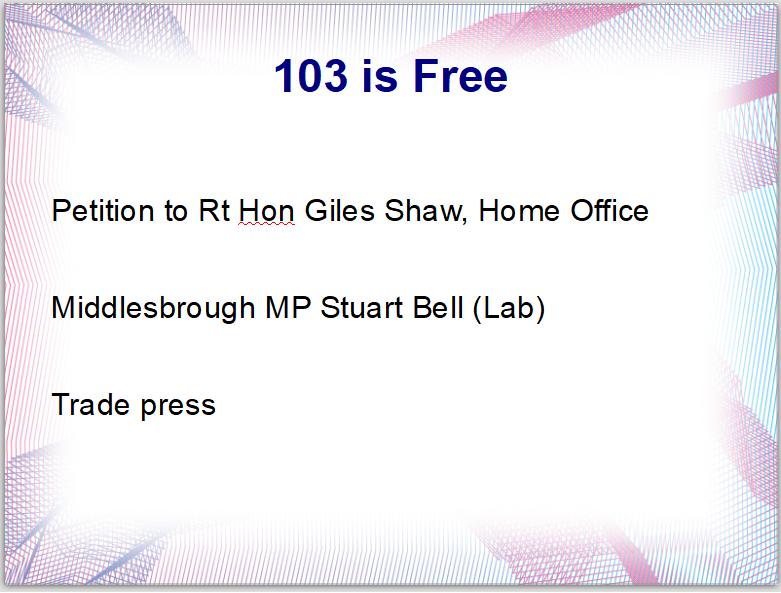 103 is Free

Petition to Rt Hon Giles Shaw, Home Office

Middlesbrough MP Stuart Bell (Lab)

Trade press